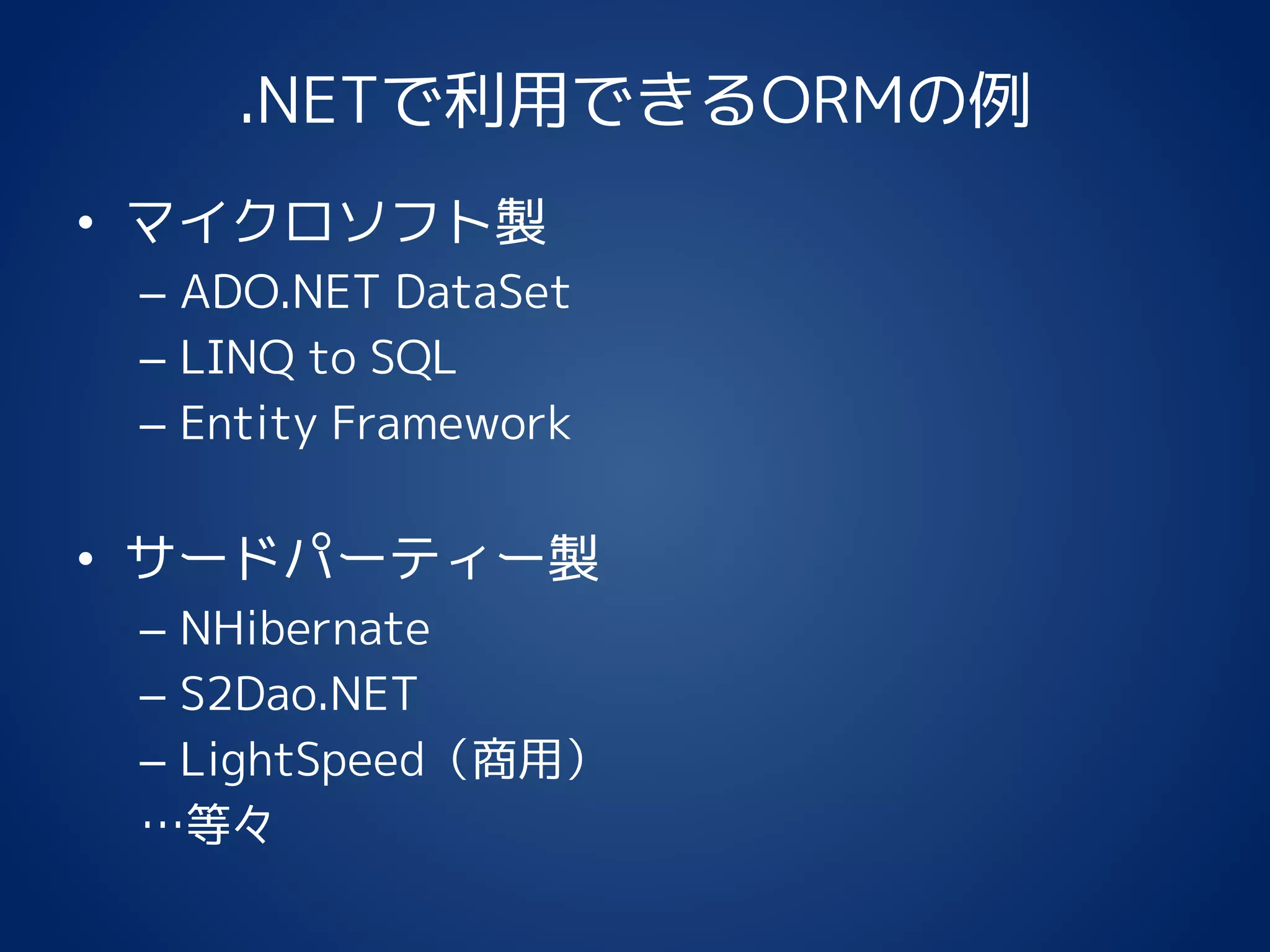 .NETで利用できるORMの例

• マイクロソフト製
– ADO.NET DataSet
– LINQ to SQL
– Entity Framework

• サードパーティー製
– NHibernate
– S2Dao.NET
– LightSpeed（商用）
…等々